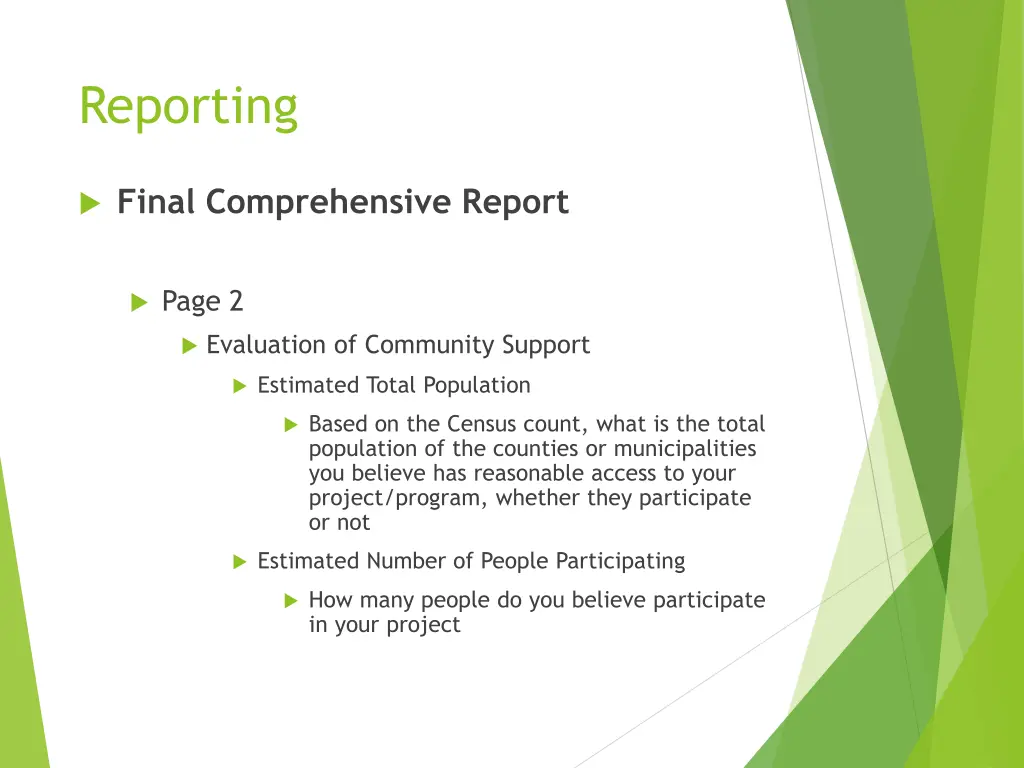 Reporting

Final Comprehensive Report

Page 2

Evaluation of Community Support

Estimated Total Population

Based on the Census count, what is the total population of the counties or municipalities you believe has reasonable access to your project/program, whether they participate or not

Estimated Number of People Participating

How many people do you believe participate in your project